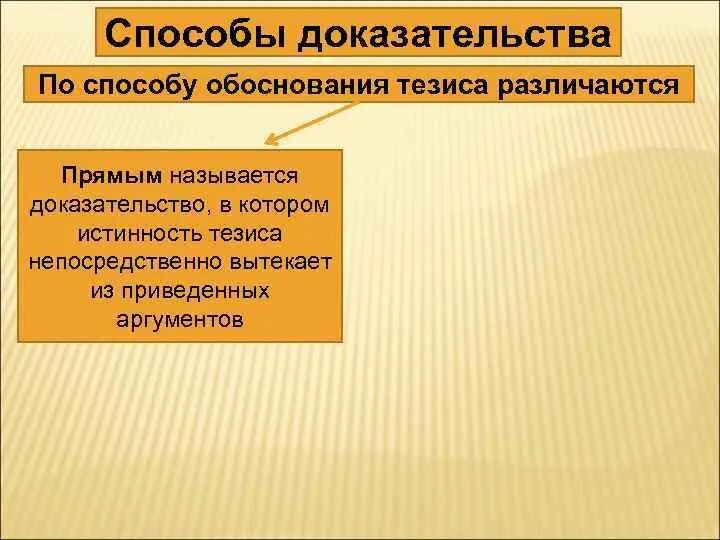 Способы доказательства

По способу обоснования тезиса различаются

Прямым называется доказательство, в котором истинность тезиса непосредственно вытекает из приведенных аргументов